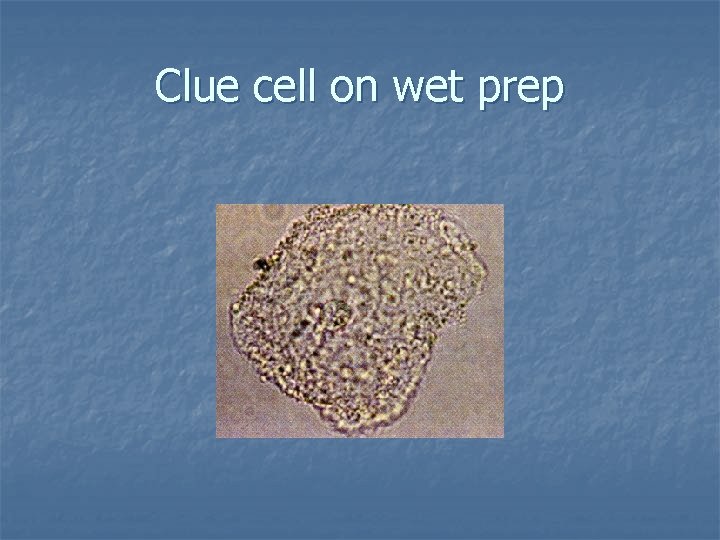 Clue cell on wet prep